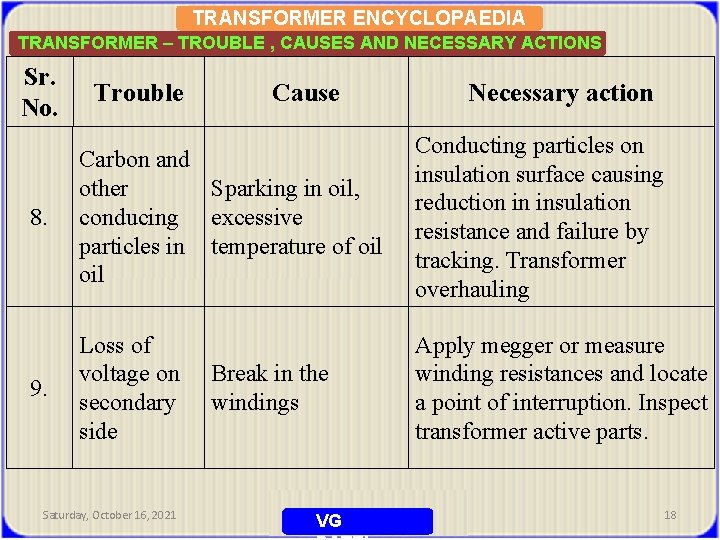 TRANSFORMER ENCYCLOPAEDIA

TRANSFORMER – TROUBLE , CAUSES AND NECESSARY ACTIONS

| Sr. No. | Trouble | Cause | Necessary action |
|---|---|---|---|
| 8. | Carbon and other conducing particles in oil | Sparking in oil, excessive temperature of oil | Conducting particles on insulation surface causing reduction in insulation resistance and failure by tracking. Transformer overhauling |
| 9. | Loss of voltage on secondary side | Break in the windings | Apply megger or measure winding resistances and locate a point of interruption. Inspect transformer active parts. |

Saturday, October 16, 2021

VG

18